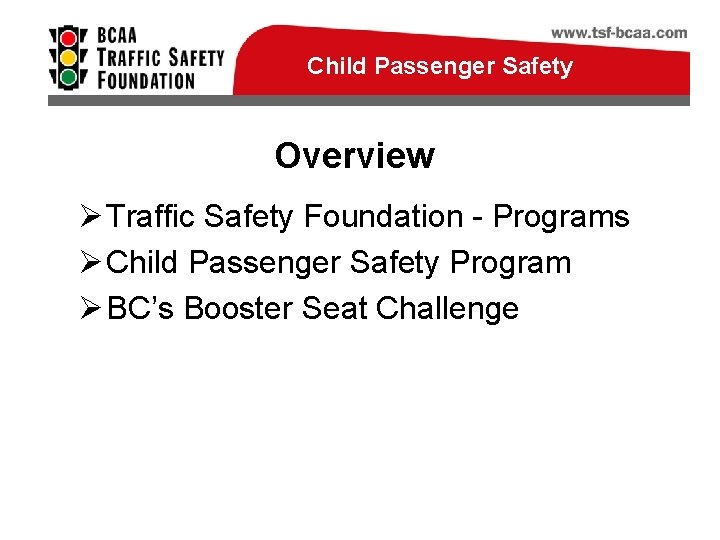 BCAA TRAFFIC SAFETY FOUNDATION

www.tsf-bcaa.com

Child Passenger Safety

Overview

➢ Traffic Safety Foundation - Programs
➢ Child Passenger Safety Program
➢ BC's Booster Seat Challenge